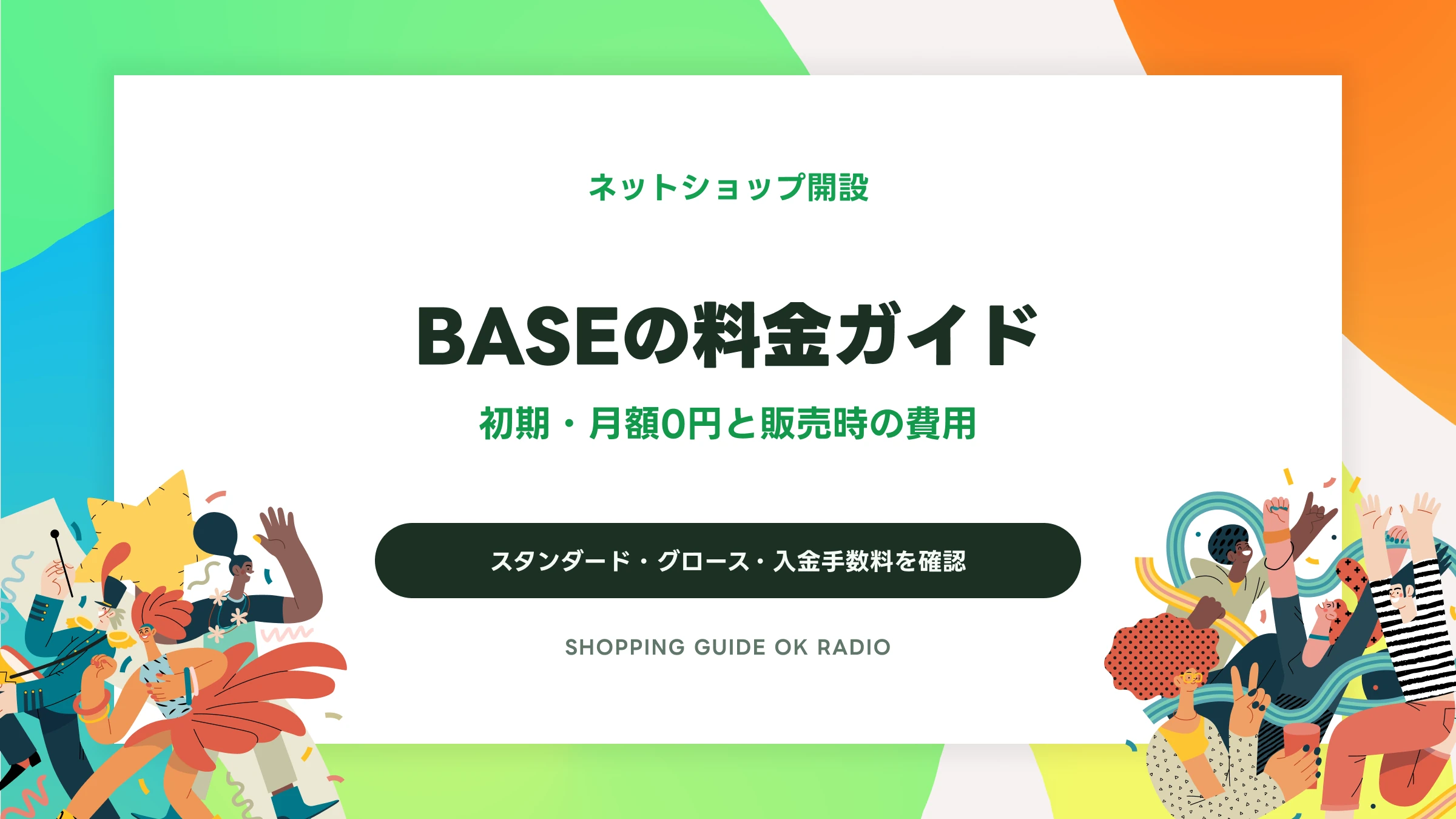 ネットショップ開設

BASEの料金ガイド

初期・月額0円と販売時の費用

スタンダード・グロース・入金手数料を確認

SHOPPING GUIDE OK RADIO